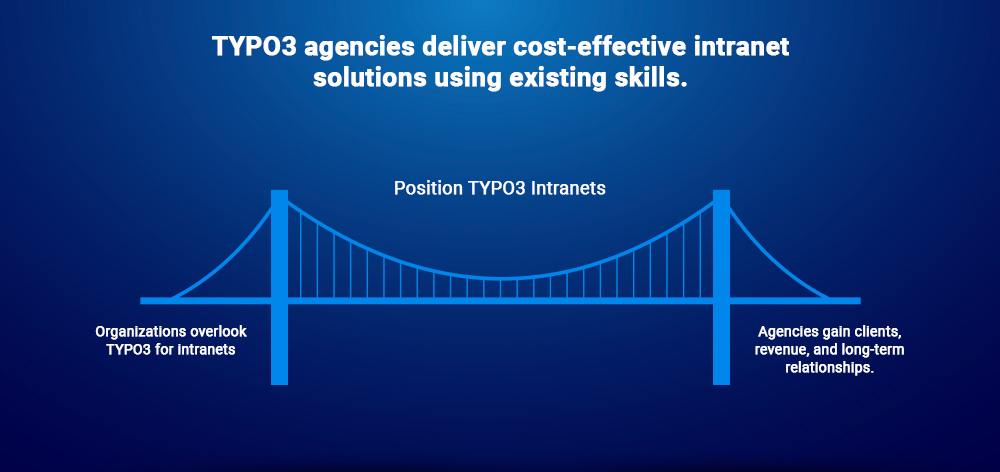 TYPO3 agencies deliver cost-effective intranet solutions using existing skills.

Position TYPO3 Intranets

Organizations overlook TYPO3 for intranets

Agencies gain clients, revenue, and long-term relationships.